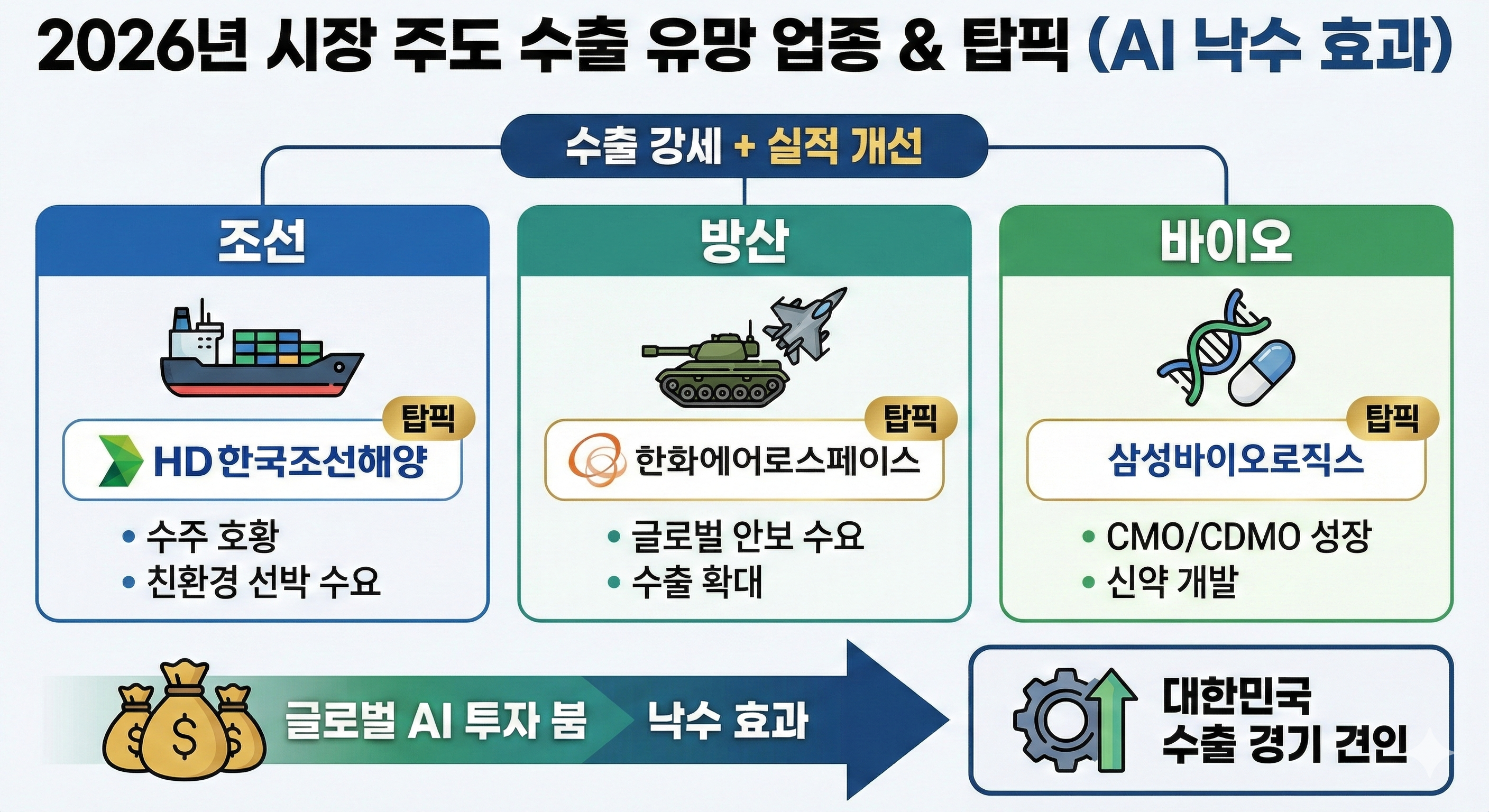 2026년 시장 주도 수출 유망 업종 & 탑픽 (AI 낙수 효과)

수출 강세 + 실적 개선

조선

탑픽

HD한국조선해양

• 수주 호황
• 친환경 선박 수요

방산

탑픽

한화에어로스페이스

• 글로벌 안보 수요
• 수출 확대

바이오

탑픽

삼성바이오로직스

• CMO/CDMO 성장
• 신약 개발

$ $ $

글로벌 AI 투자 붐

낙수 효과

대한민국
수출 경기 견인